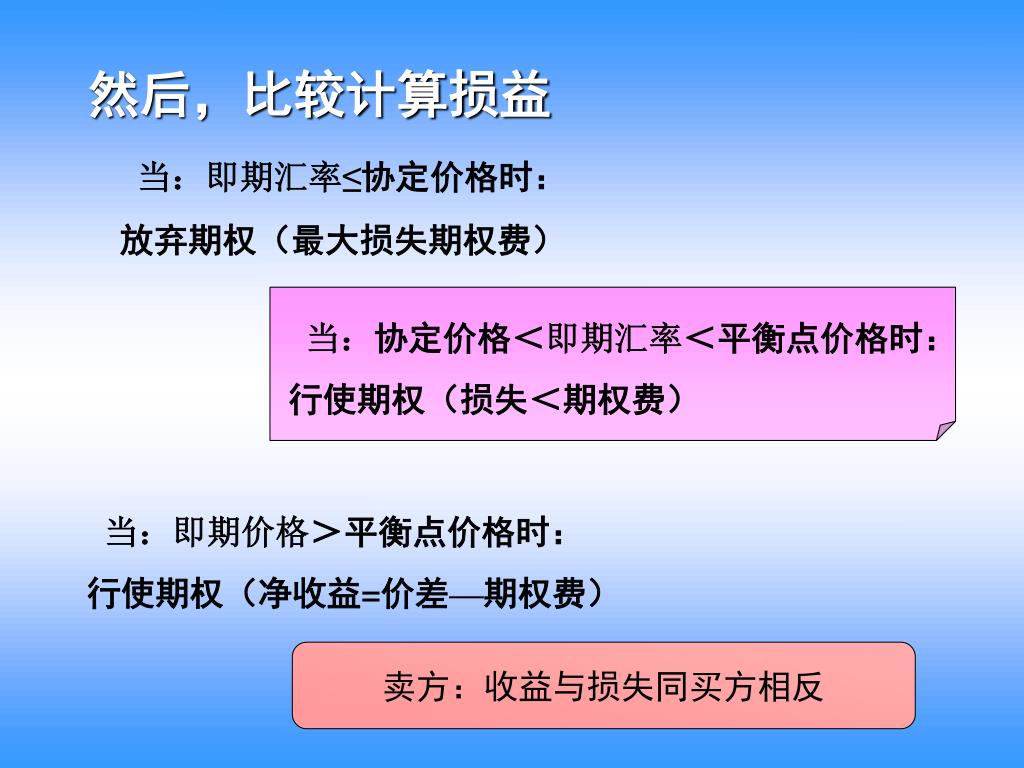 然后，比较计算损益

当：即期汇率≤协定价格时：

放弃期权（最大损失期权费）

当：协定价格＜即期汇率＜平衡点价格时：

行使期权（损失＜期权费）

当：即期价格＞平衡点价格时：

行使期权（净收益=价差—期权费）

卖方：收益与损失同买方相反